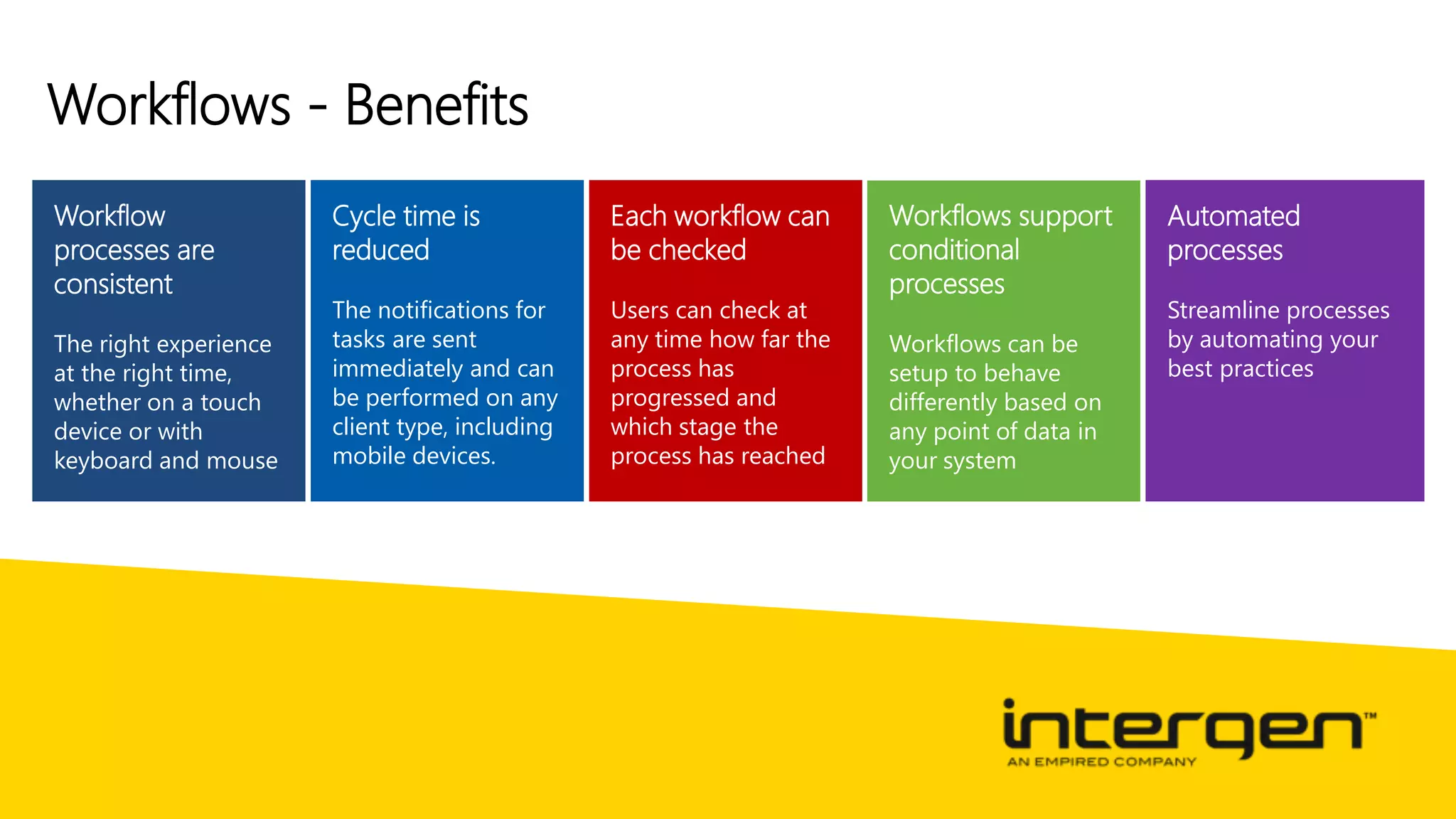 Workflows - Benefits

Workflow processes are consistent

The right experience at the right time, whether on a touch device or with keyboard and mouse

Cycle time is reduced

The notifications for tasks are sent immediately and can be performed on any client type, including mobile devices.

Each workflow can be checked

Users can check at any time how far the process has progressed and which stage the process has reached

Workflows support conditional processes

Workflows can be setup to behave differently based on any point of data in your system

Automated processes

Streamline processes by automating your best practices

intergen™
AN EMPIRED COMPANY